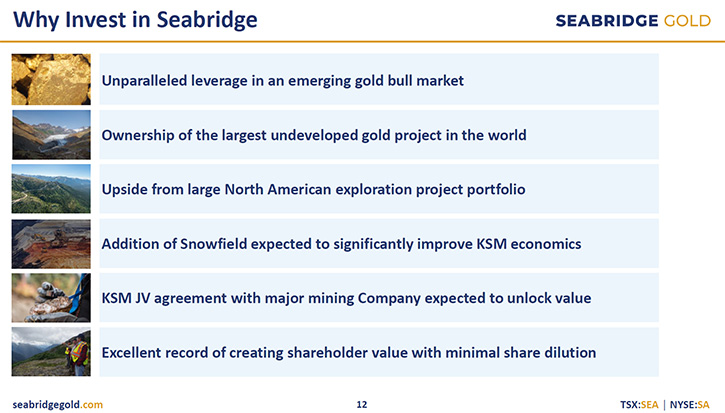 Why Invest in Seabridge

SEABRIDGE GOLD

Unparalleled leverage in an emerging gold bull market

Ownership of the largest undeveloped gold project in the world

Upside from large North American exploration project portfolio

Addition of Snowfield expected to significantly improve KSM economics

KSM JV agreement with major mining Company expected to unlock value

Excellent record of creating shareholder value with minimal share dilution

seabridgegold.com

12

TSX:SEA | NYSE:SA